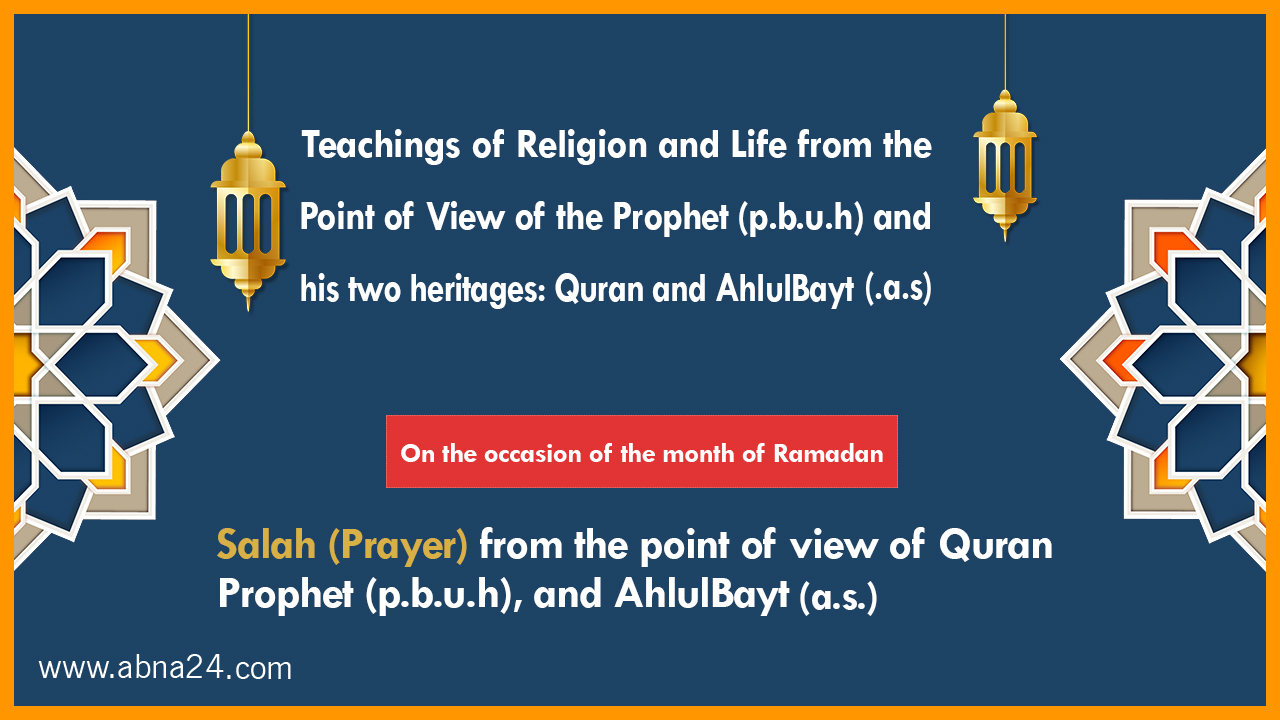 Teachings of Religion and Life from the Point of View of the Prophet (p.b.u.h) and his two heritages: Quran and AhlulBayt (.a.s)

On the occasion of the month of Ramadan

Salah (Prayer) from the point of view of Quran Prophet (p.b.u.h), and AhlulBayt (a.s.)

www.abna24.com